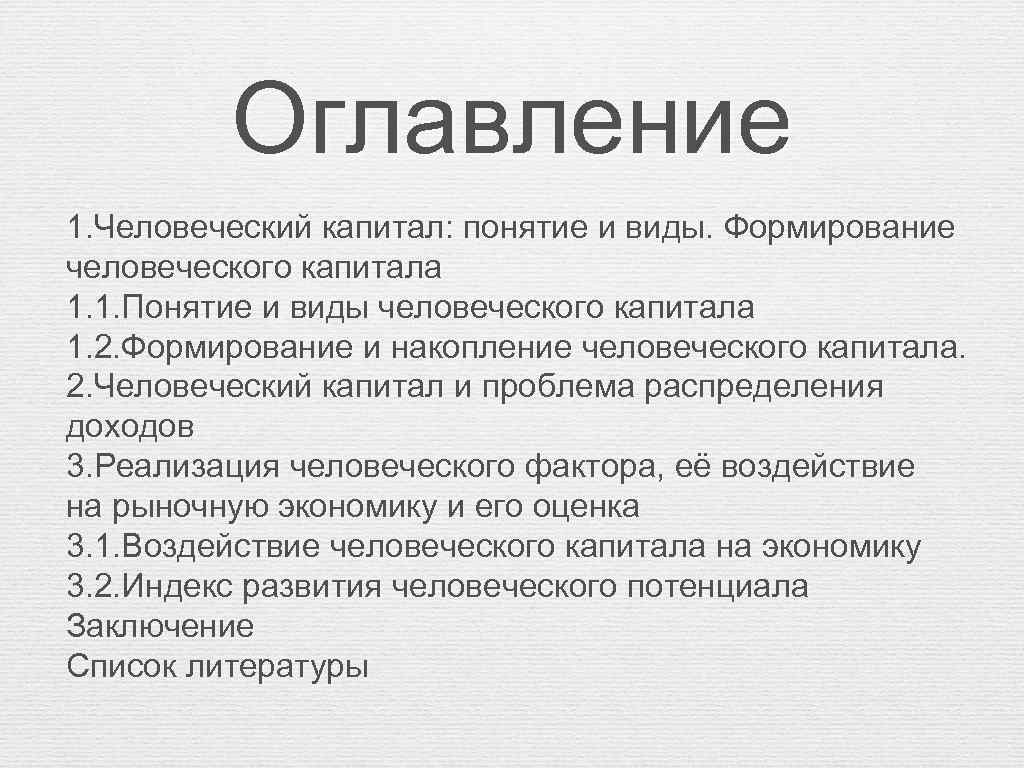 Оглавление

1.Человеческий капитал: понятие и виды. Формирование человеческого капитала
1.1.Понятие и виды человеческого капитала
1.2.Формирование и накопление человеческого капитала.
2.Человеческий капитал и проблема распределения доходов
3.Реализация человеческого фактора, её воздействие на рыночную экономику и его оценка
3.1.Воздействие человеческого капитала на экономику
3.2.Индекс развития человеческого потенциала
Заключение
Список литературы